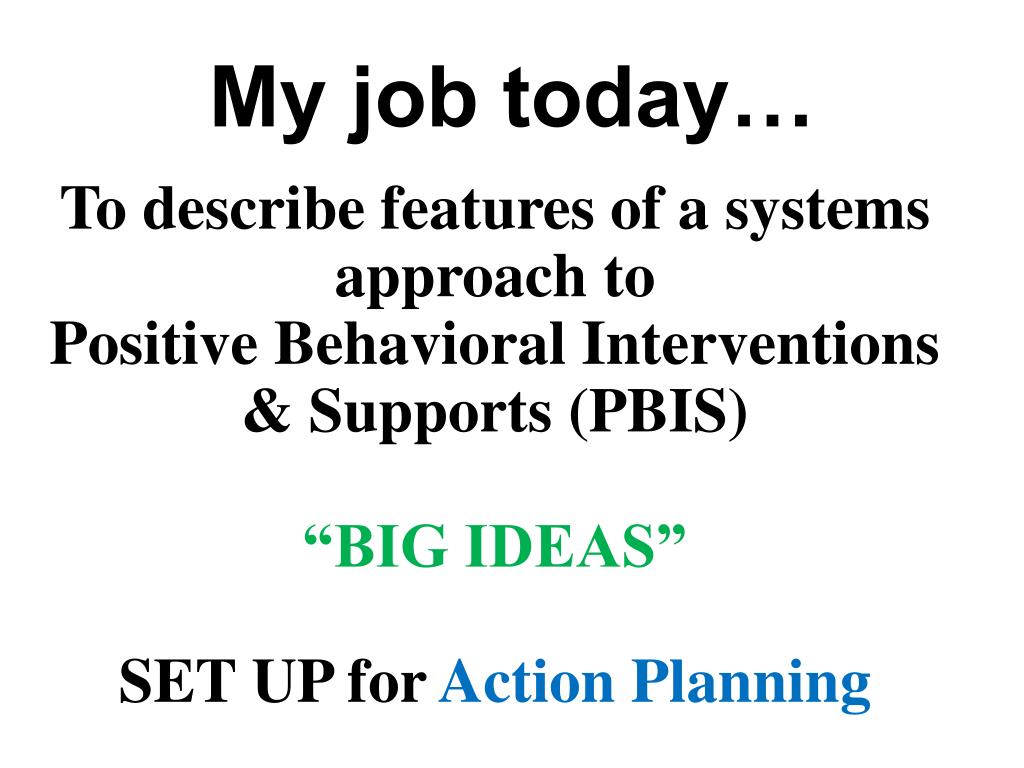 My job today…

To describe features of a systems approach to Positive Behavioral Interventions & Supports (PBIS)

“BIG IDEAS”

SET UP for Action Planning